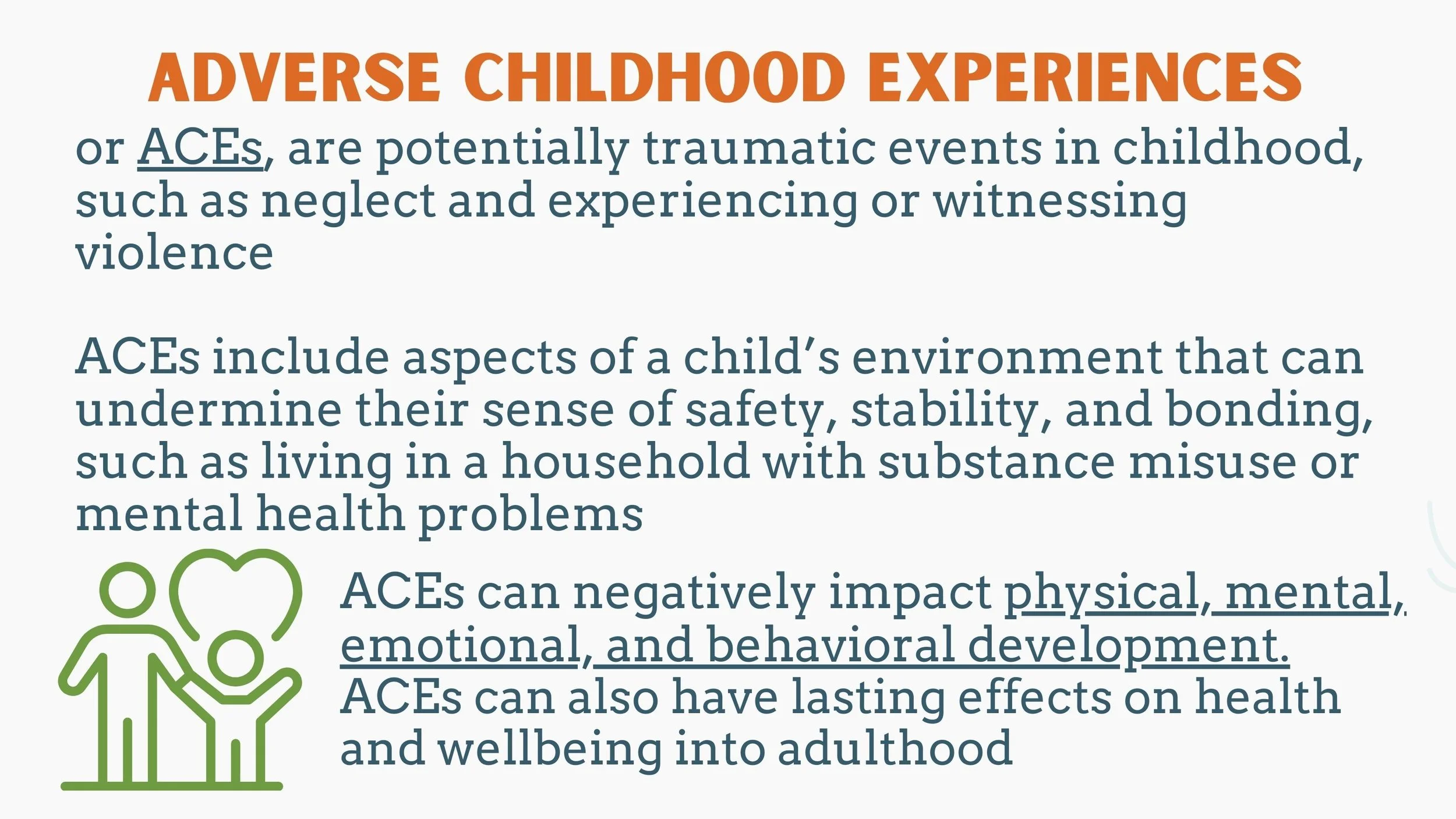 ADVERSE CHILDHOOD EXPERIENCES

or ACEs, are potentially traumatic events in childhood, such as neglect and experiencing or witnessing violence

ACEs include aspects of a child's environment that can undermine their sense of safety, stability, and bonding, such as living in a household with substance misuse or mental health problems

ACEs can negatively impact physical, mental, emotional, and behavioral development. ACEs can also have lasting effects on health and wellbeing into adulthood